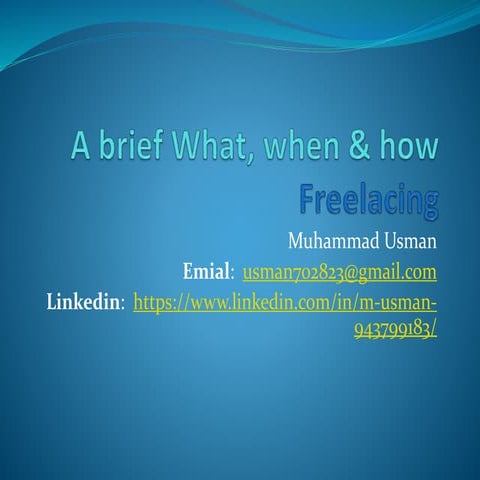 A brief What, when & how

Freelacing

Muhammad Usman

Emial: usman702823@gmail.com

Linkedin: https://www.linkedin.com/in/m-usman-943799183/